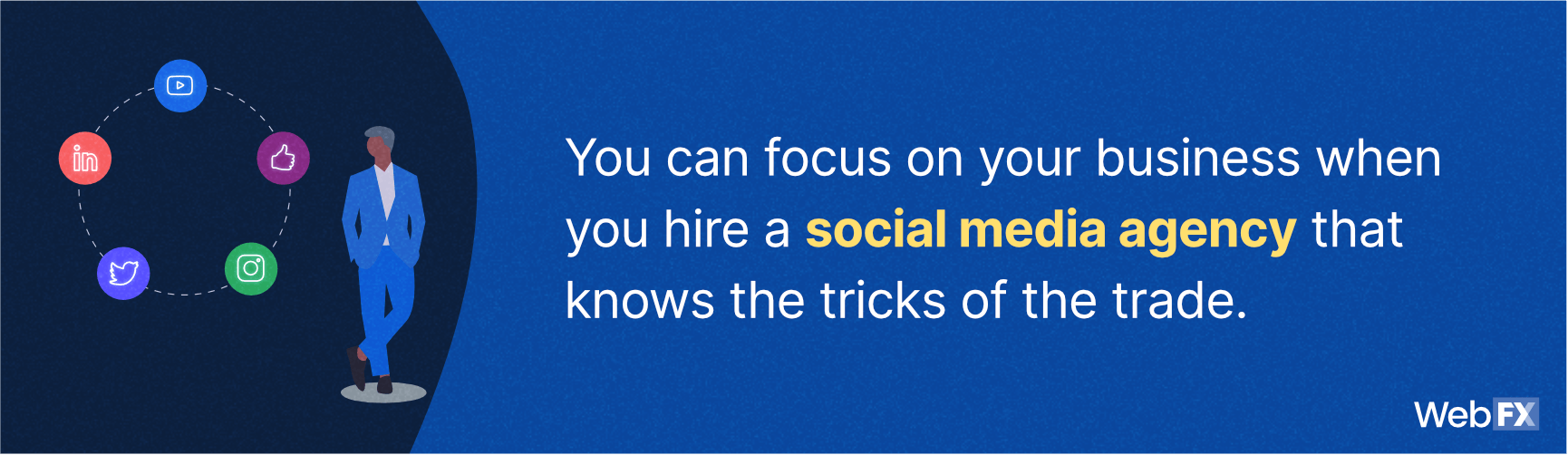 in

You can focus on your business when you hire a social media agency that knows the tricks of the trade.

WebFX